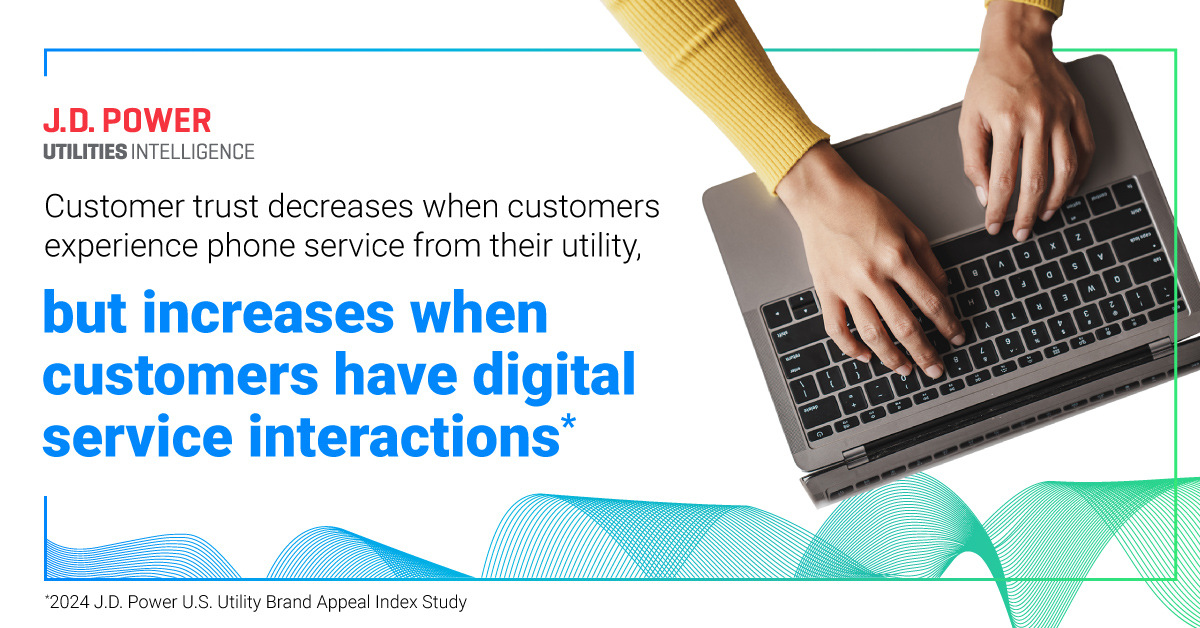 J.D. POWER
UTILITIES INTELLIGENCE

Customer trust decreases when customers experience phone service from their utility,

but increases when customers have digital service interactions*

*2024 J.D. Power U.S. Utility Brand Appeal Index Study